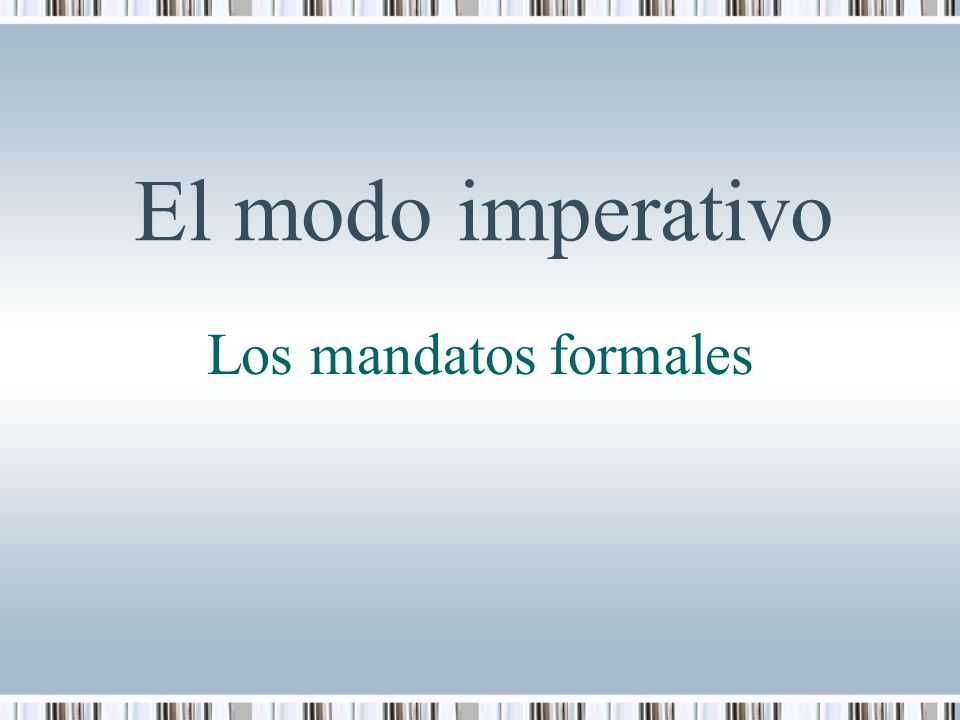 El modo imperativo

Los mandatos formales